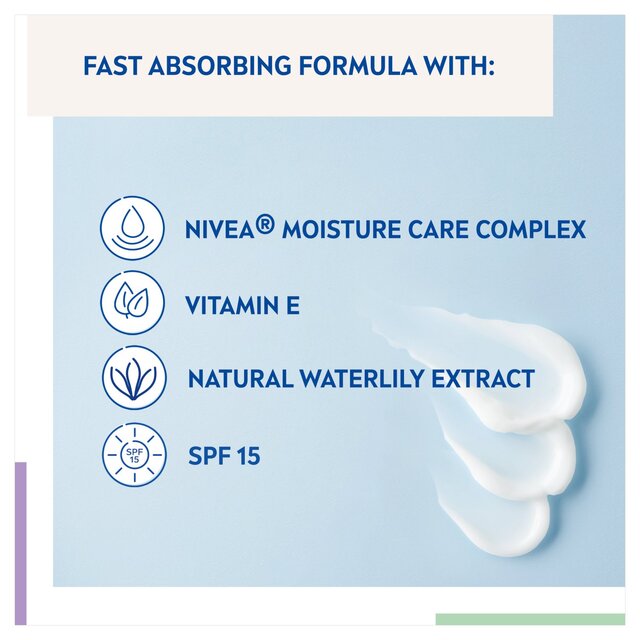 FAST ABSORBING FORMULA WITH:

NIVEA® MOISTURE CARE COMPLEX

VITAMIN E

NATURAL WATERLILY EXTRACT

SPF 15

SPF 15